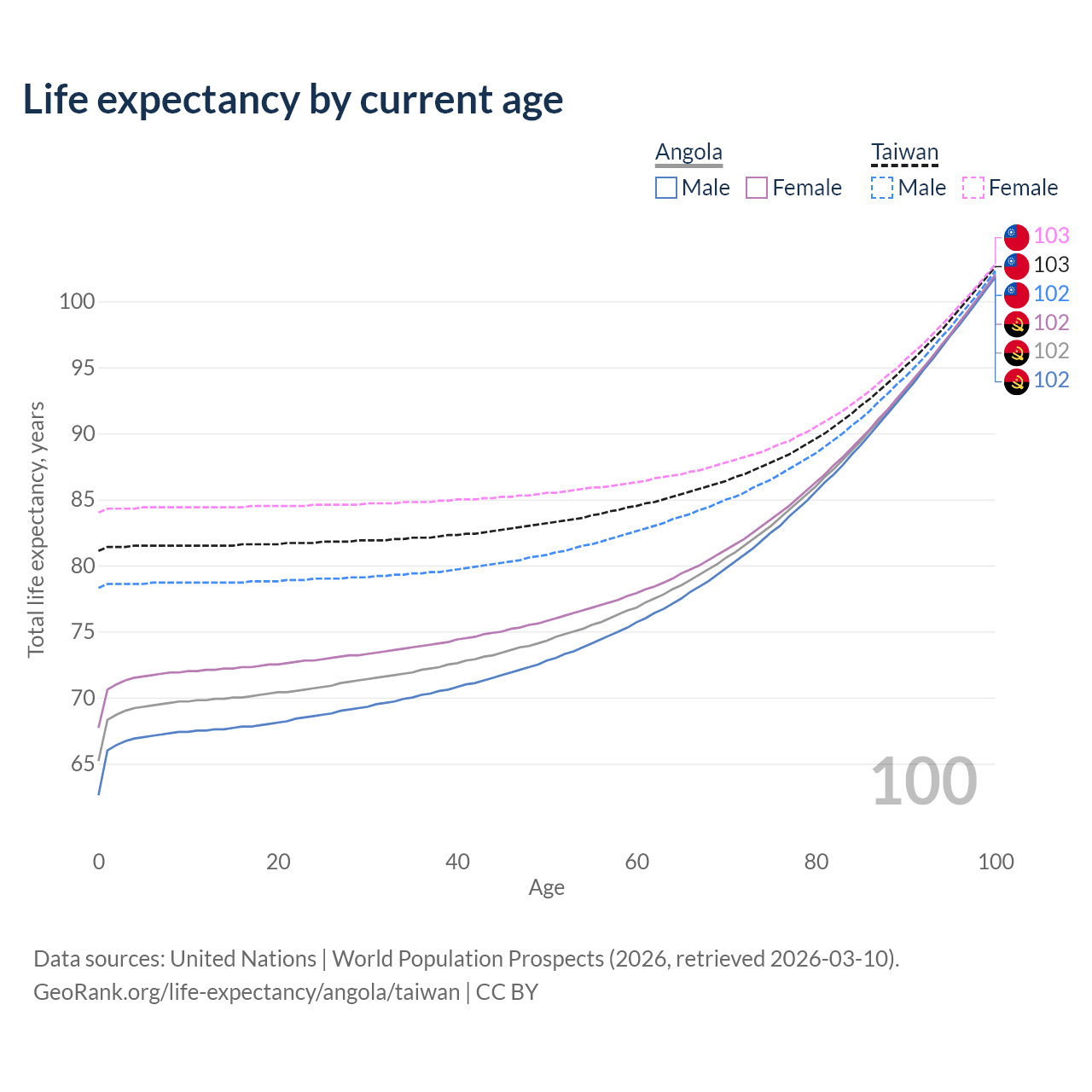 Life expectancy by current age

Angola
Male Female

Taiwan
Male Female

103
103
102
102
102
102

100
95
90
85
80
75
70
65

Total life expectancy, years

100

0
20
40
60
80
100
Age

Data sources: United Nations | World Population Prospects (2026, retrieved 2026-03-10).
GeoRank.org/life-expectancy/angola/taiwan | CC BY